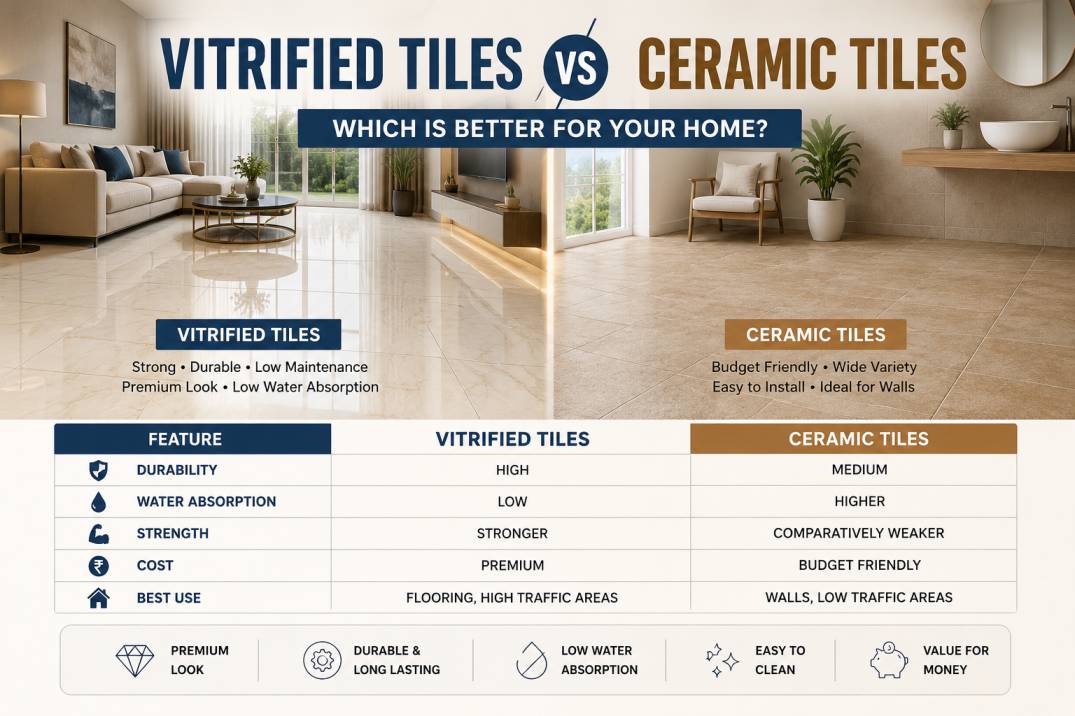 VITRIFIED TILES VS CERAMIC TILES

WHICH IS BETTER FOR YOUR HOME?

VITRIFIED TILES

Strong • Durable • Low Maintenance
Premium Look • Low Water Absorption

CERAMIC TILES

Budget Friendly • Wide Variety
Easy to Install • Ideal for Walls

| FEATURE | VITRIFIED TILES | CERAMIC TILES |
|---|---|---|
| DURABILITY | HIGH | MEDIUM |
| WATER ABSORPTION | LOW | HIGHER |
| STRENGTH | STRONGER | COMPARATIVELY WEAKER |
| COST | PREMIUM | BUDGET FRIENDLY |
| BEST USE | FLOORING, HIGH TRAFFIC AREAS | WALLS, LOW TRAFFIC AREAS |

PREMIUM LOOK

DURABLE & LONG LASTING

LOW WATER ABSORPTION

EASY TO CLEAN

VALUE FOR MONEY